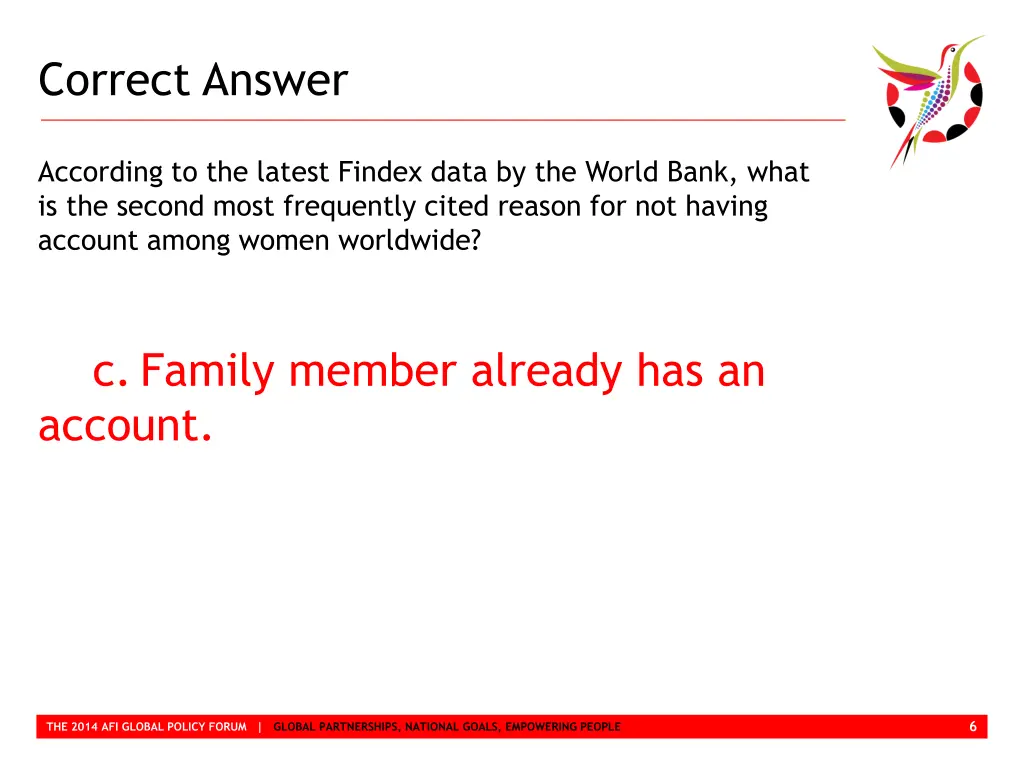 Correct Answer

According to the latest Findex data by the World Bank, what is the second most frequently cited reason for not having account among women worldwide?

c. Family member already has an account.

THE 2014 AFI GLOBAL POLICY FORUM | GLOBAL PARTNERSHIPS, NATIONAL GOALS, EMPOWERING PEOPLE

6